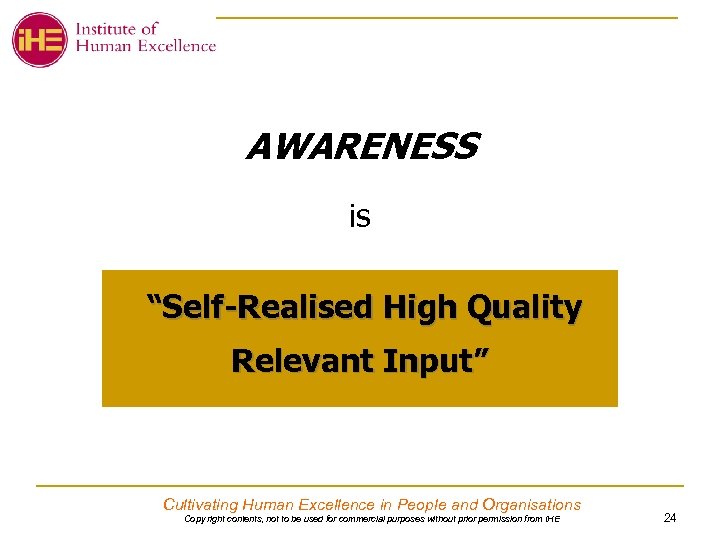 iHE Institute of Human Excellence

AWARENESS

is

“Self-Realised High Quality Relevant Input”

Cultivating Human Excellence in People and Organisations

Copyright contents, not to be used for commercial purposes without prior permission from iHE

24